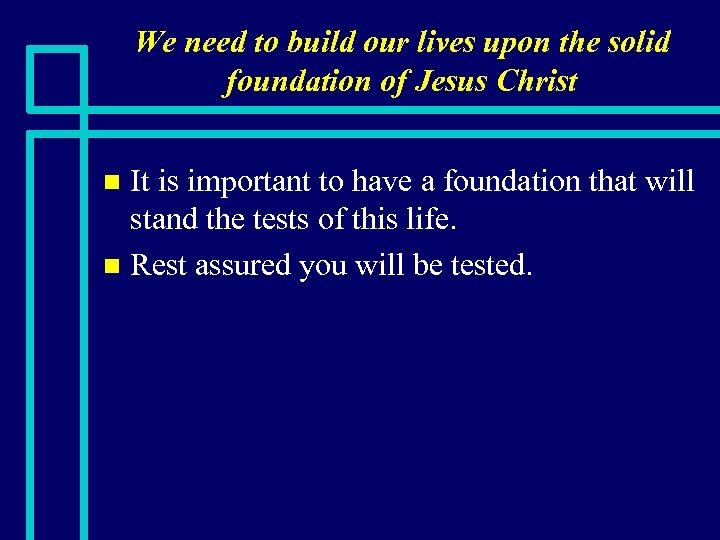 We need to build our lives upon the solid foundation of Jesus Christ

- It is important to have a foundation that will stand the tests of this life.
- Rest assured you will be tested.